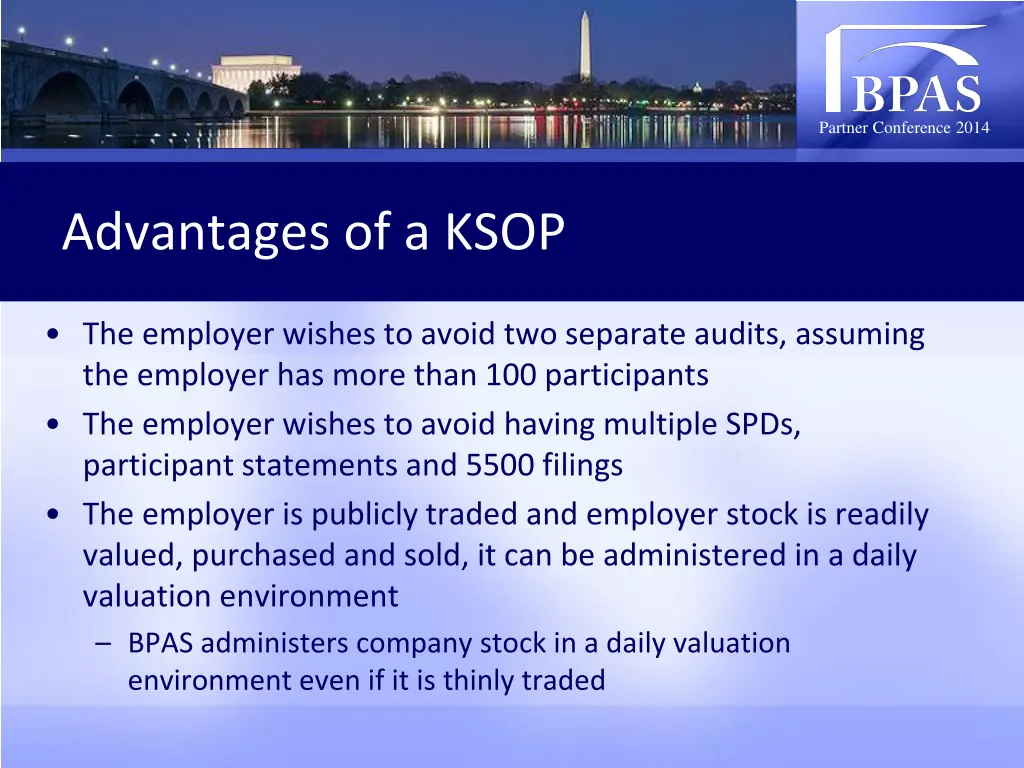 BPAS
Partner Conference 2014

Advantages of a KSOP

• The employer wishes to avoid two separate audits, assuming the employer has more than 100 participants
• The employer wishes to avoid having multiple SPDs, participant statements and 5500 filings
• The employer is publicly traded and employer stock is readily valued, purchased and sold, it can be administered in a daily valuation environment
– BPAS administers company stock in a daily valuation environment even if it is thinly traded